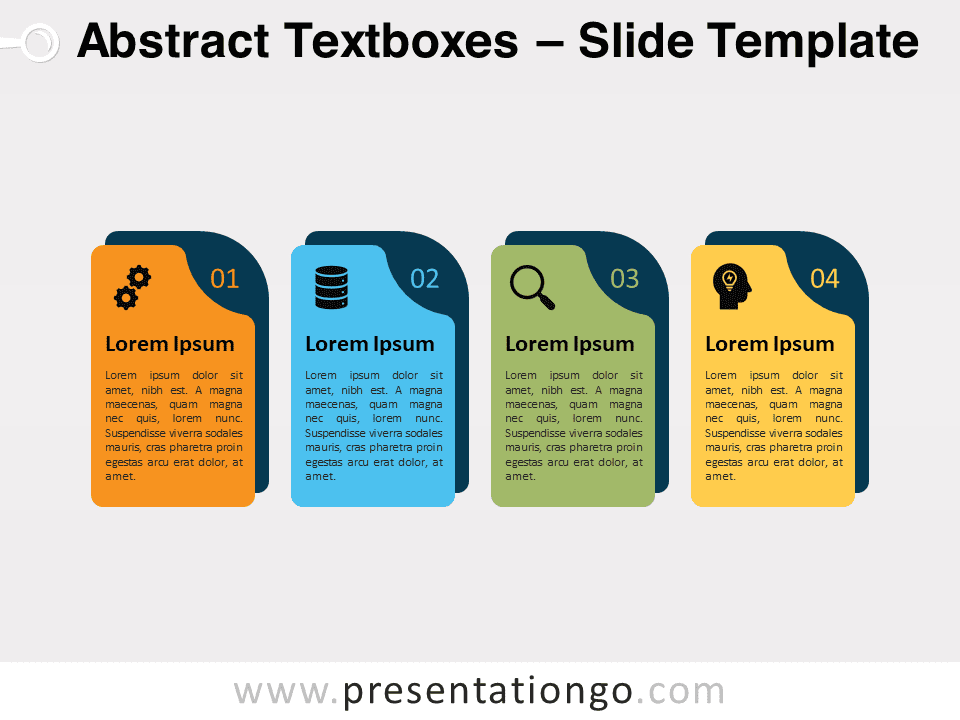 Abstract Textboxes – Slide Template

01

Lorem Ipsum

Lorem ipsum dolor sit amet, nibh est. A magna maecenas, quam magna nec quis, lorem nunc. Suspendisse viverra sodales mauris, cras pharetra proin egestas arcu erat dolor, at amet.

02

Lorem Ipsum

Lorem ipsum dolor sit amet, nibh est. A magna maecenas, quam magna nec quis, lorem nunc. Suspendisse viverra sodales mauris, cras pharetra proin egestas arcu erat dolor, at amet.

03

Lorem Ipsum

Lorem ipsum dolor sit amet, nibh est. A magna maecenas, quam magna nec quis, lorem nunc. Suspendisse viverra sodales mauris, cras pharetra proin egestas arcu erat dolor, at amet.

04

Lorem Ipsum

Lorem ipsum dolor sit amet, nibh est. A magna maecenas, quam magna nec quis, lorem nunc. Suspendisse viverra sodales mauris, cras pharetra proin egestas arcu erat dolor, at amet.

www.presentationgo.com